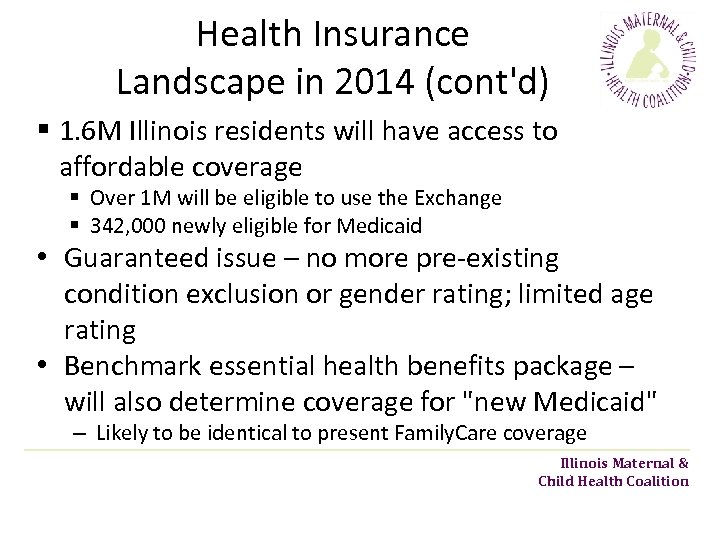 Health Insurance Landscape in 2014 (cont'd)

ILLINOIS MATERNAL & CHILD HEALTH COALITION

▪ 1.6M Illinois residents will have access to affordable coverage
▪ Over 1M will be eligible to use the Exchange
▪ 342,000 newly eligible for Medicaid
• Guaranteed issue – no more pre-existing condition exclusion or gender rating; limited age rating
• Benchmark essential health benefits package – will also determine coverage for "new Medicaid"
– Likely to be identical to present FamilyCare coverage

Illinois Maternal & Child Health Coalition